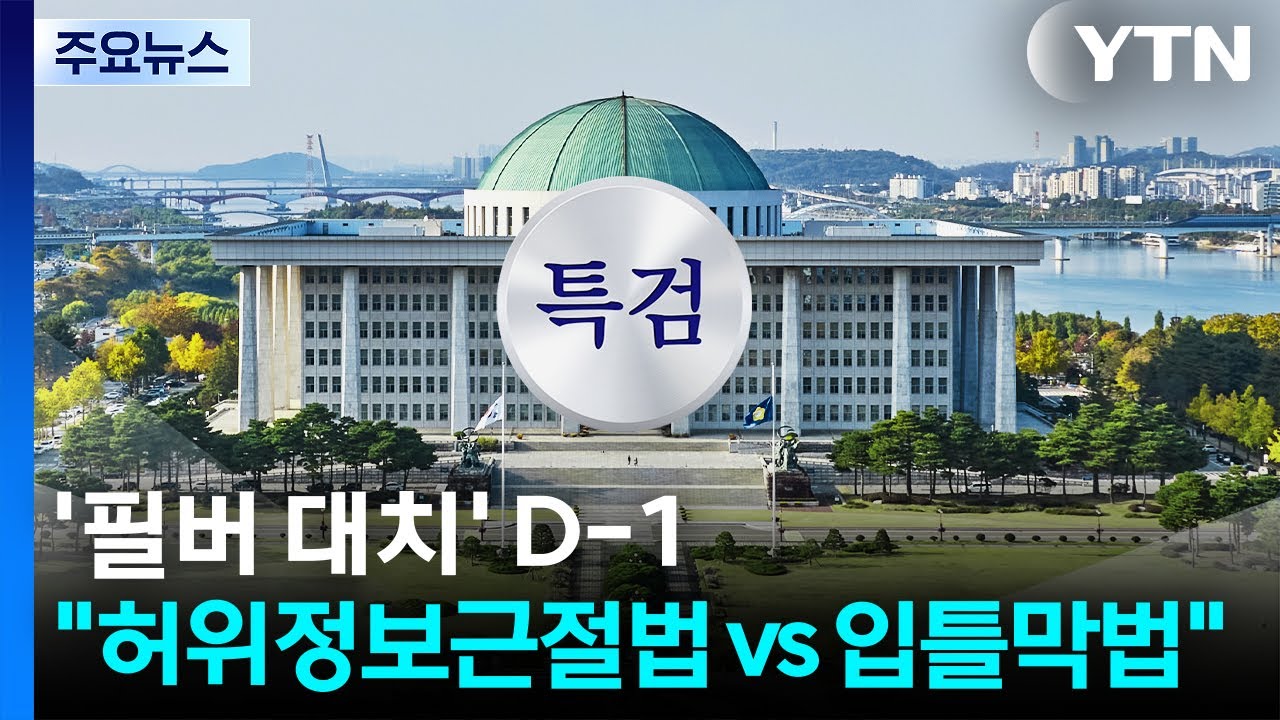 주요뉴스

YTN

특검

'필버 대치' D-1
"허위정보근절법 vs 입틀막법"